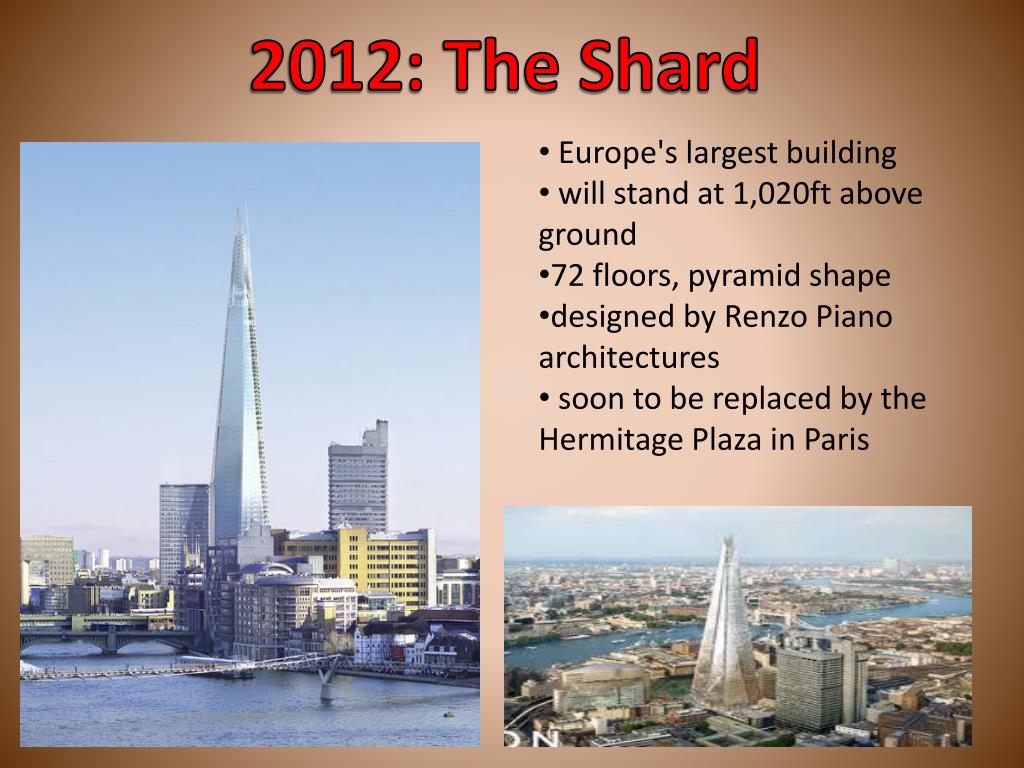 2012: The Shard

• Europe's largest building
• will stand at 1,020ft above ground
•72 floors, pyramid shape
•designed by Renzo Piano architectures
• soon to be replaced by the Hermitage Plaza in Paris